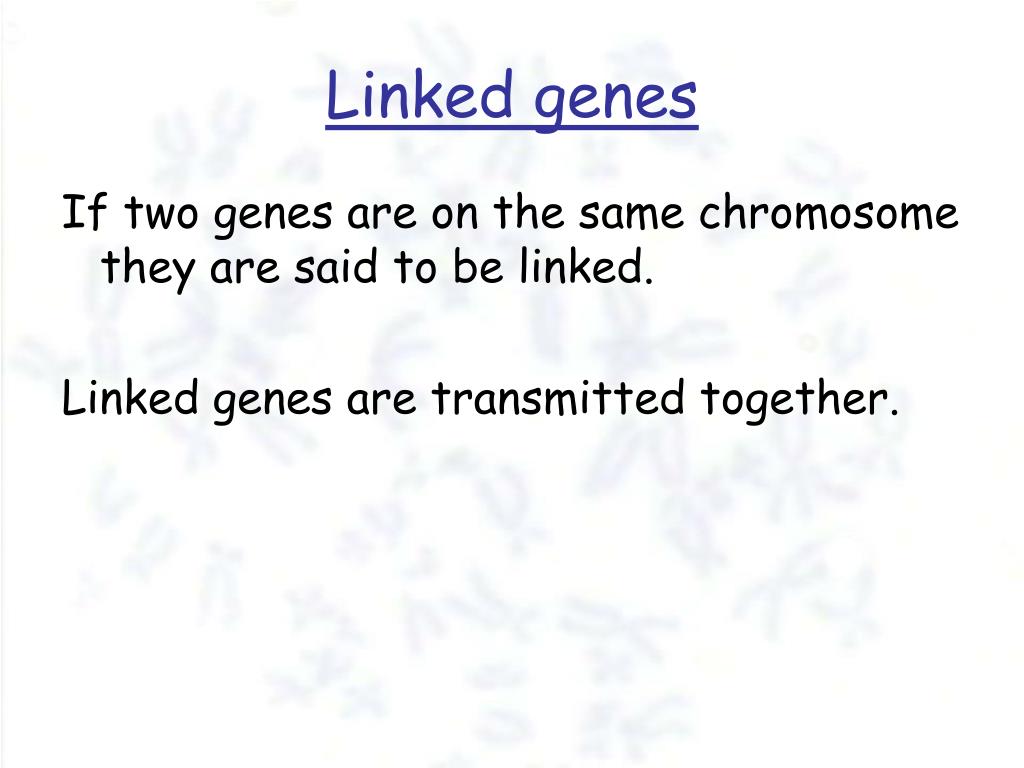 Linked genes

If two genes are on the same chromosome they are said to be linked.

Linked genes are transmitted together.